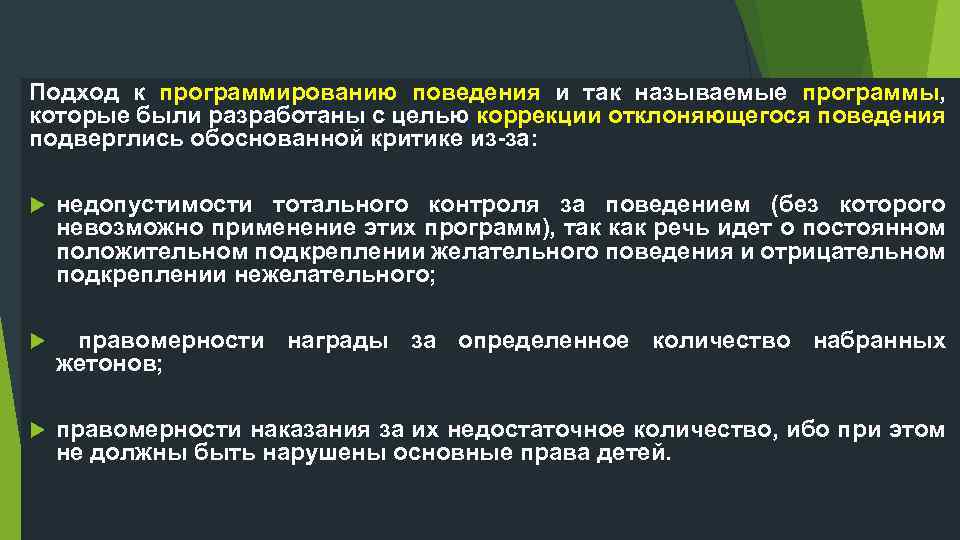 Подход к программированию поведения и так называемые программы, которые были разработаны с целью коррекции отклоняющегося поведения подверглись обоснованной критике из-за:

недопустимости тотального контроля за поведением (без которого невозможно применение этих программ), так как речь идет о постоянном положительном подкреплении желательного поведения и отрицательном подкреплении нежелательного;

правомерности награды за определенное количество набранных жетонов;

правомерности наказания за их недостаточное количество, ибо при этом не должны быть нарушены основные права детей.